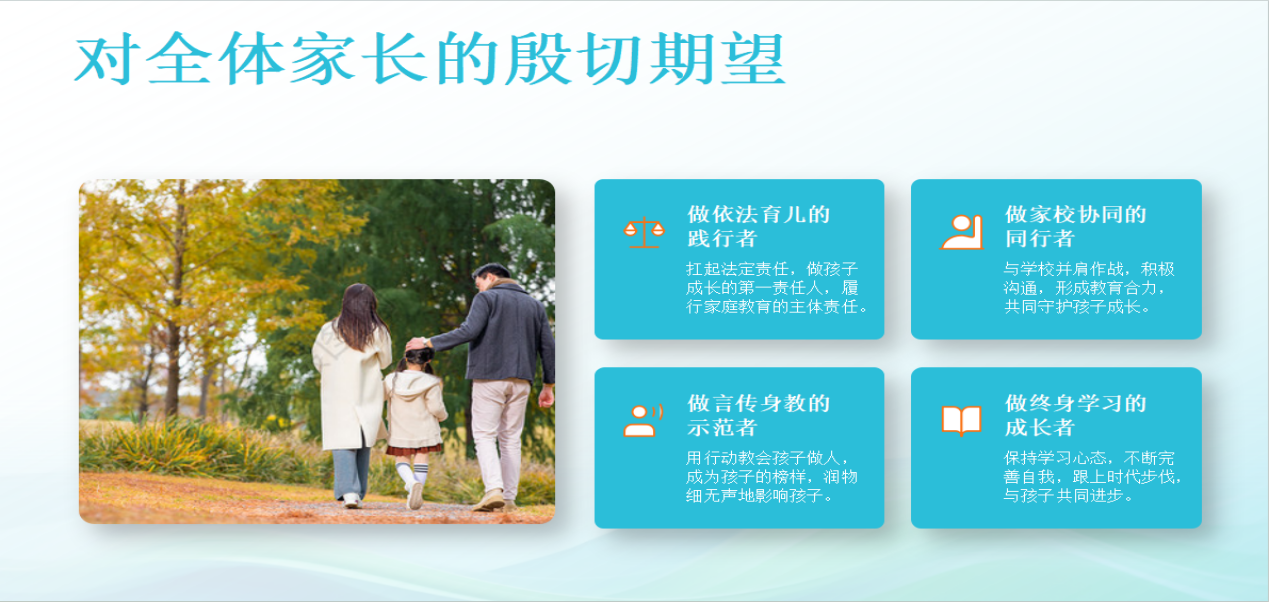 对全体家长的殷切期望

做依法育儿的践行者

扛起法定责任，做孩子成长的第一责任人，履行家庭教育的主体责任。

做家校协同的同行者

与学校并肩作战，积极沟通，形成教育合力，共同守护孩子成长。

做言传身教的示范者

用行动教会孩子做人，成为孩子的榜样，润物细无声地影响孩子。

做终身学习的成长者

保持学习心态，不断完善自我，跟上时代步伐，与孩子共同进步。